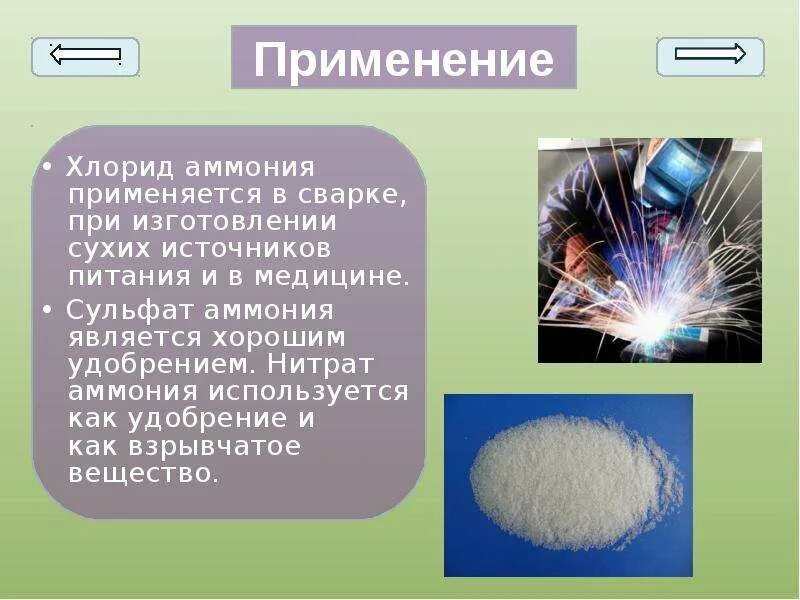 Применение

• Хлорид аммония применяется в сварке, при изготовлении сухих источников питания и в медицине.
• Сульфат аммония является хорошим удобрением. Нитрат аммония используется как удобрение и как взрывчатое вещество.